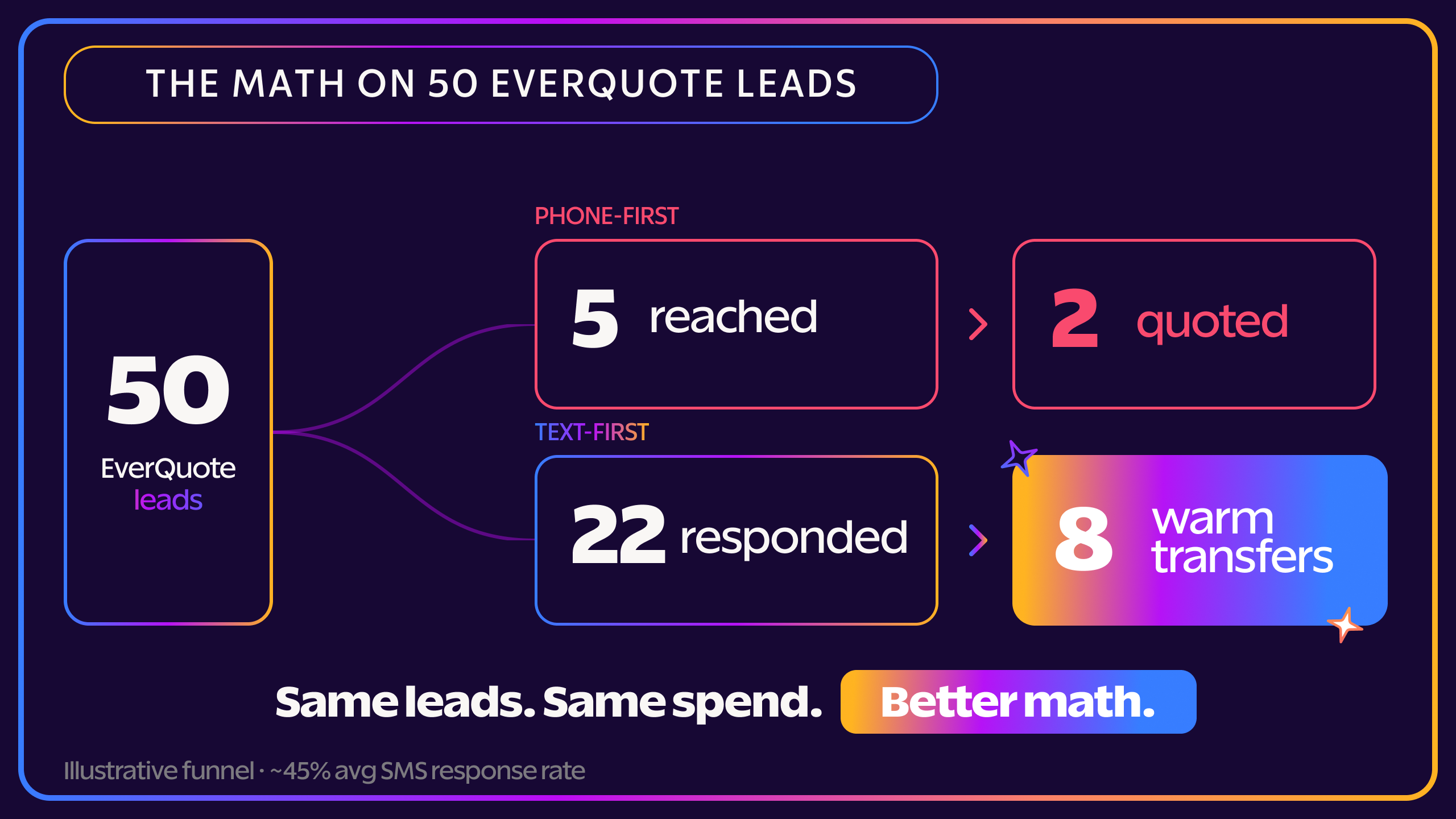 THE MATH ON 50 EVERQUOTE LEADS

50
EverQuote
leads

PHONE-FIRST

5 reached

2 quoted

TEXT-FIRST

22 responded

8 warm transfers

Same leads. Same spend. Better math.

Illustrative funnel · ~45% avg SMS response rate